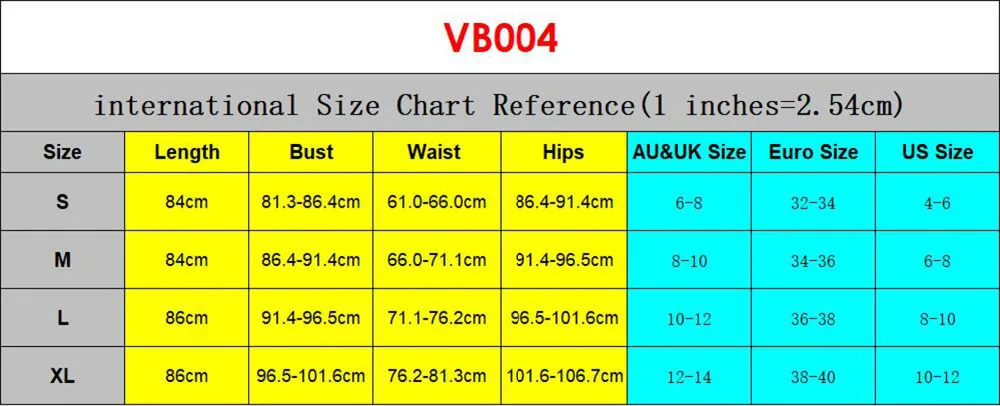 VB004

international Size Chart Reference(1 inches=2.54cm)

| Size | Length | Bust | Waist | Hips | AU&UK Size | Euro Size | US Size |
|---|---|---|---|---|---|---|---|
| S | 84cm | 81.3-86.4cm | 61.0-66.0cm | 86.4-91.4cm | 6-8 | 32-34 | 4-6 |
| M | 84cm | 86.4-91.4cm | 66.0-71.1cm | 91.4-96.5cm | 8-10 | 34-36 | 6-8 |
| L | 86cm | 91.4-96.5cm | 71.1-76.2cm | 96.5-101.6cm | 10-12 | 36-38 | 8-10 |
| XL | 86cm | 96.5-101.6cm | 76.2-81.3cm | 101.6-106.7cm | 12-14 | 38-40 | 10-12 |